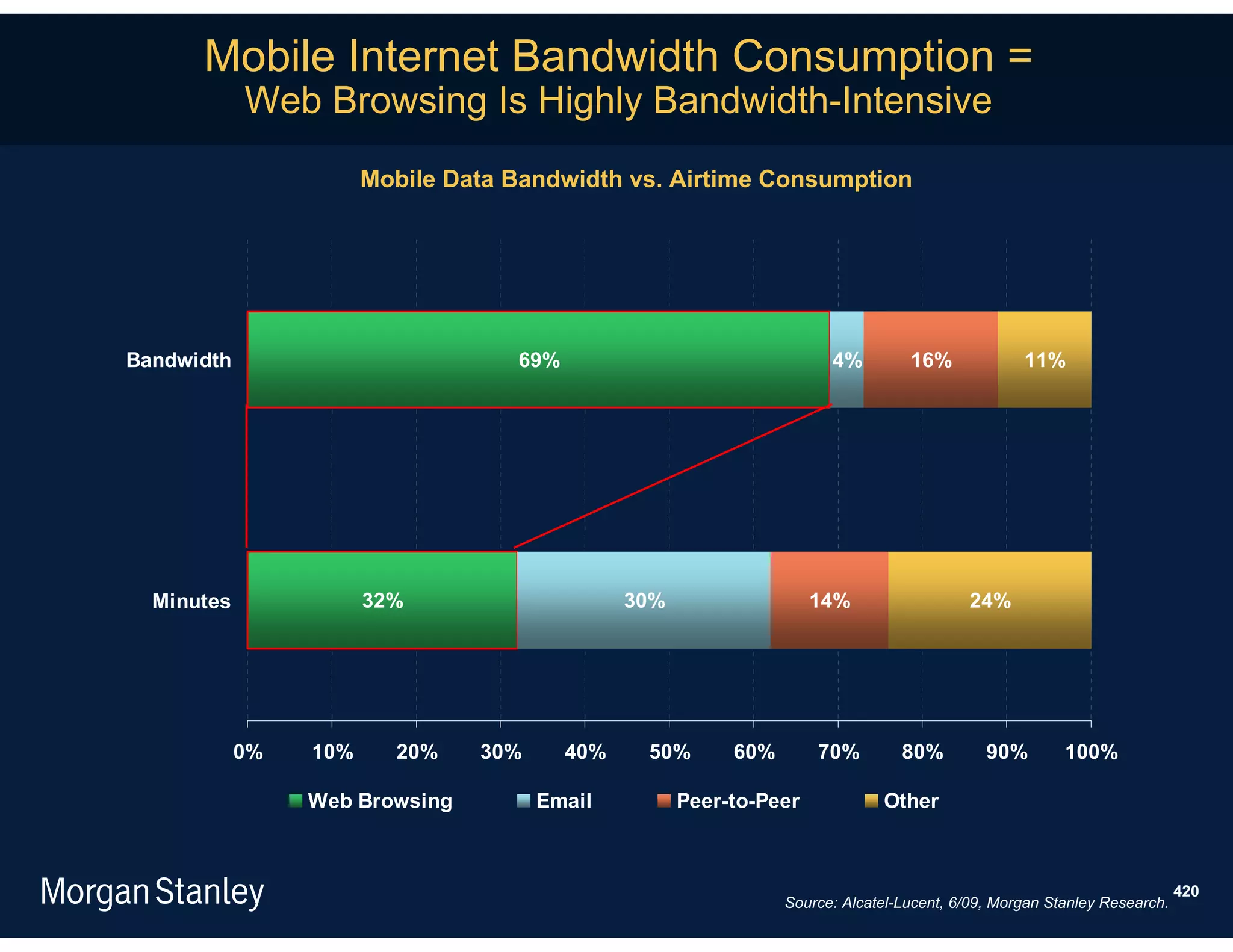 Mobile Internet Bandwidth Consumption =
Web Browsing Is Highly Bandwidth-Intensive

Mobile Data Bandwidth vs. Airtime Consumption

Bandwidth 69% 4% 16% 11%

Minutes 32% 30% 14% 24%

0% 10% 20% 30% 40% 50% 60% 70% 80% 90% 100%

Web Browsing Email Peer-to-Peer Other

Morgan Stanley

Source: Alcatel-Lucent, 6/09, Morgan Stanley Research.

420